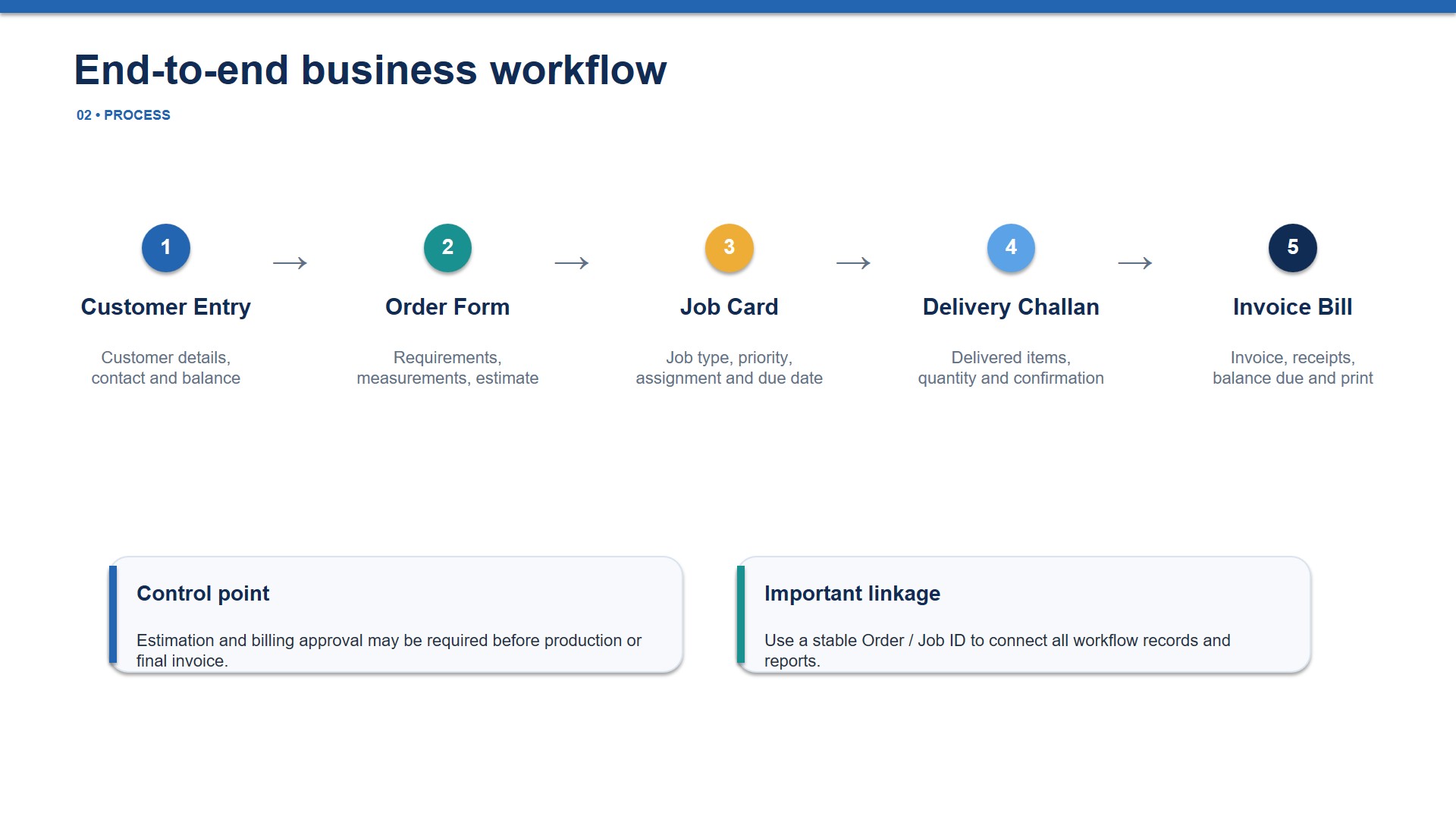 End-to-end business workflow

02 • PROCESS

1

Customer Entry

Customer details, contact and balance

→

2

Order Form

Requirements, measurements, estimate

→

3

Job Card

Job type, priority, assignment and due date

→

4

Delivery Challan

Delivered items, quantity and confirmation

→

5

Invoice Bill

Invoice, receipts, balance due and print

Control point

Estimation and billing approval may be required before production or final invoice.

Important linkage

Use a stable Order / Job ID to connect all workflow records and reports.